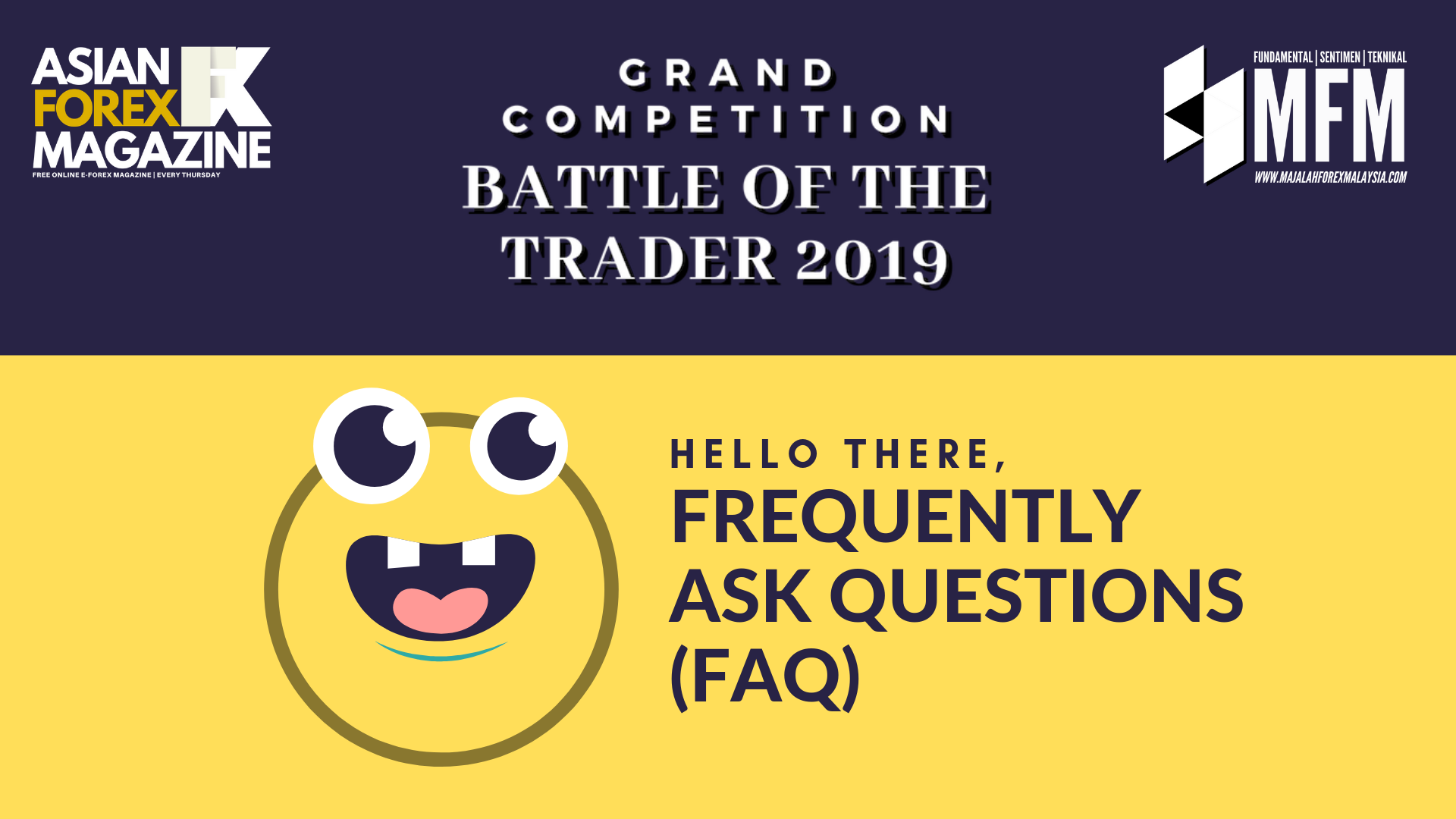 ASIAN FOREX MAGAZINE
FREE ONLINE E-FOREX MAGAZINE | EVERY THURSDAY

GRAND COMPETITION
BATTLE OF THE TRADER 2019

FUNDAMENTAL | SENTIMEN | TEKNIKAL
MFM
WWW.MAJALAHFOREXMALAYSIA.COM

HELLO THERE,
FREQUENTLY ASK QUESTIONS (FAQ)